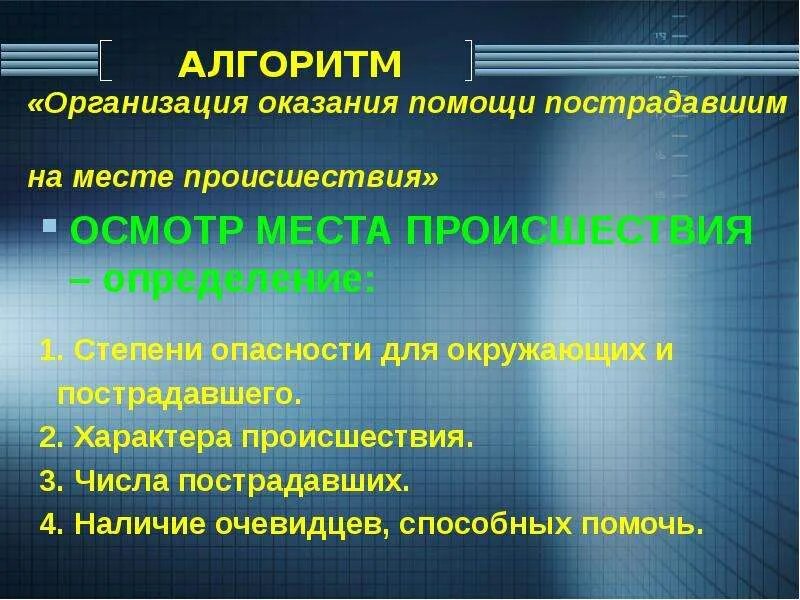 АЛГОРИТМ
«Организация оказания помощи пострадавшим

на месте происшествия»

ОСМОТР МЕСТА ПРОИСШЕСТВИЯ – определение:

1. Степени опасности для окружающих и пострадавшего.
2. Характера происшествия.
3. Числа пострадавших.
4. Наличие очевидцев, способных помочь.